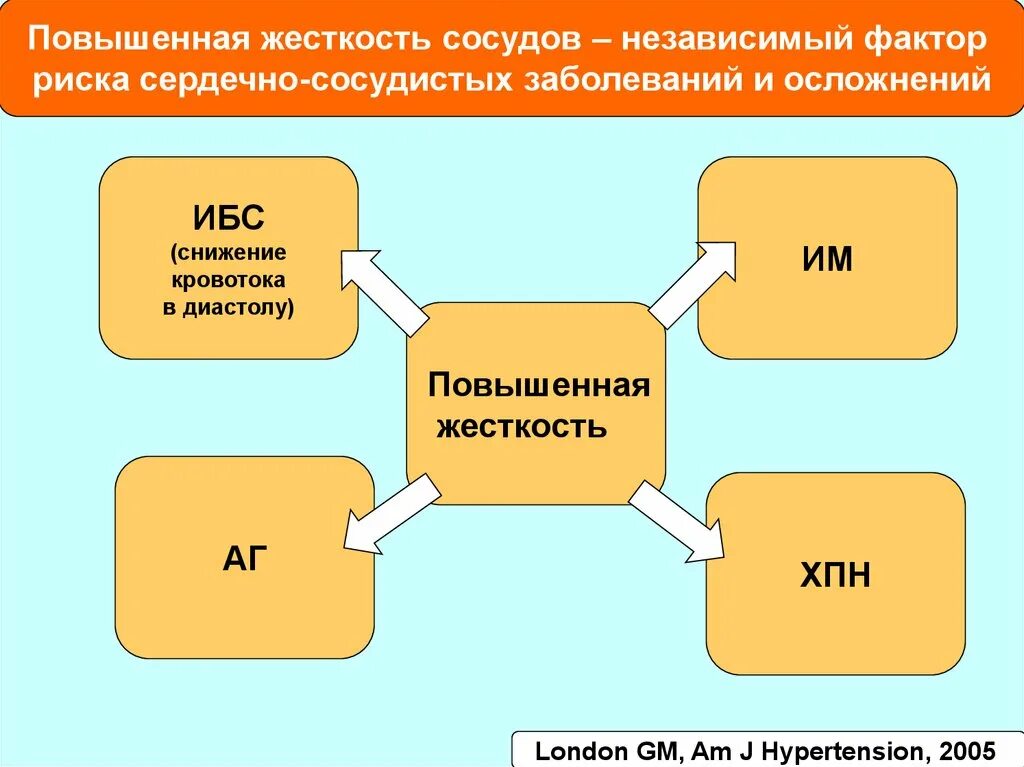 Повышенная жесткость сосудов – независимый фактор риска сердечно-сосудистых заболеваний и осложнений

ИБС
(снижение кровотока в диастолу)

ИМ

Повышенная жесткость

АГ

ХПН

London GM, Am J Hypertension, 2005